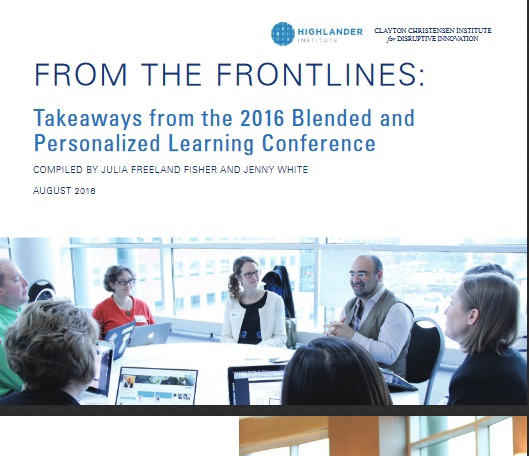 HIGHLANDER INSTITUTE

CLAYTON CHRISTENSEN INSTITUTE for DISRUPTIVE INNOVATION

FROM THE FRONTLINES:

Takeaways from the 2016 Blended and Personalized Learning Conference

COMPILED BY JULIA FREELAND FISHER AND JENNY WHITE

AUGUST 2016